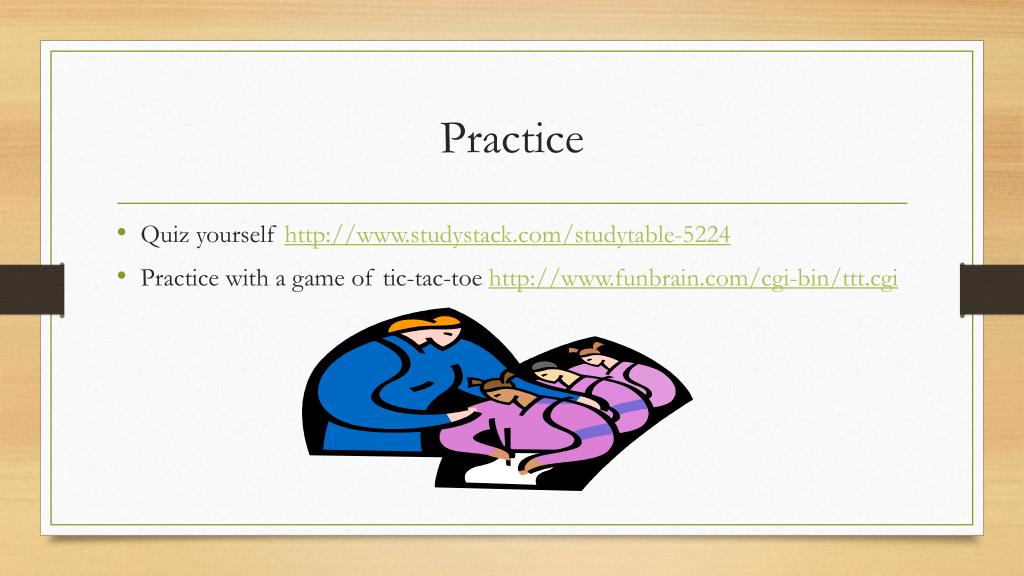 Practice

• Quiz yourself http://www.studystack.com/studytable-5224
• Practice with a game of tic-tac-toe http://www.funbrain.com/cgi-bin/ttt.cgi